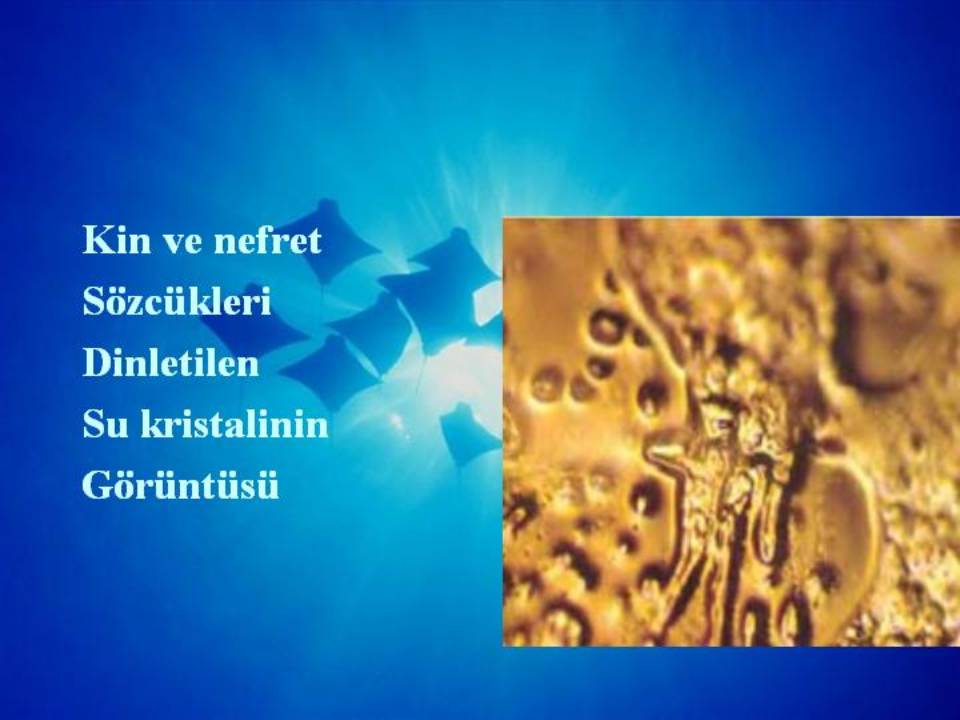 Kin ve nefret
Sözcükleri
Dinletilen
Su kristalinin
Görüntüsü